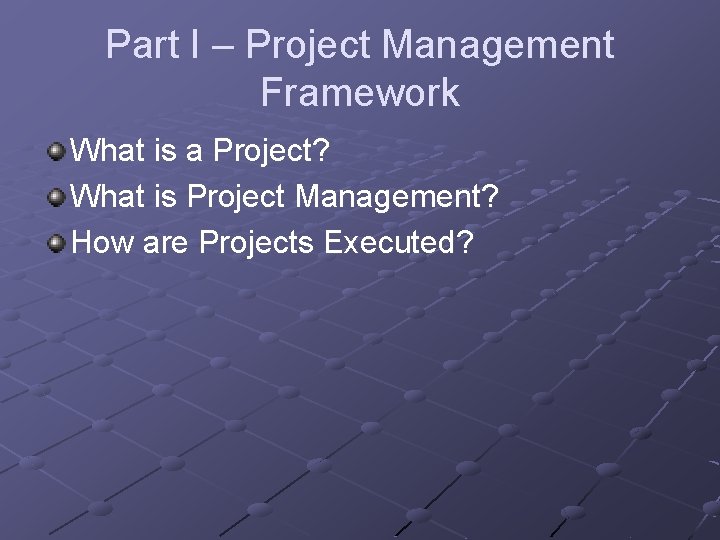 Part I – Project Management Framework

What is a Project?
What is Project Management?
How are Projects Executed?